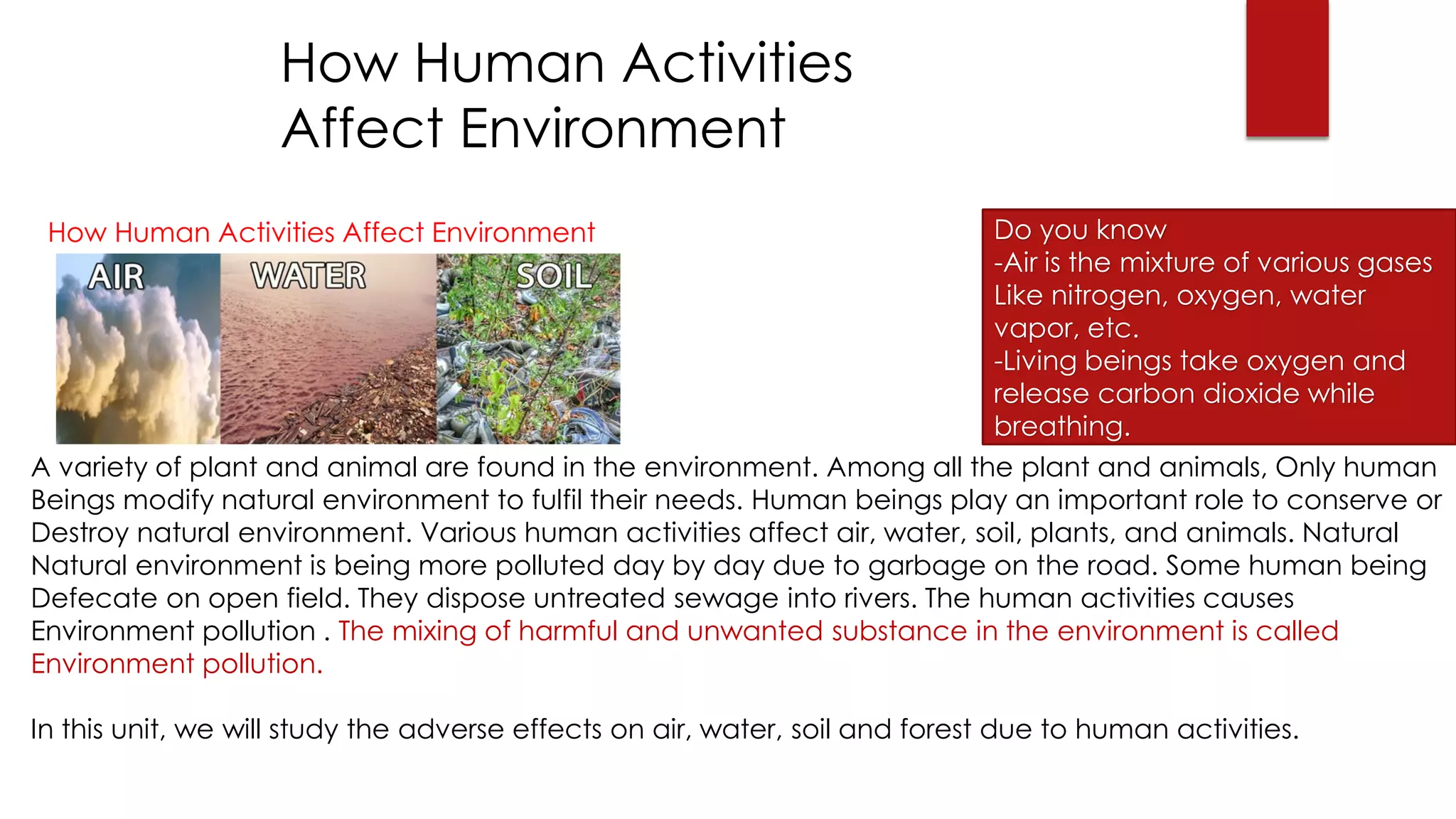 How Human Activities Affect Environment

How Human Activities Affect Environment

AIR
WATER
SOIL

Do you know
-Air is the mixture of various gases Like nitrogen, oxygen, water vapor, etc.
-Living beings take oxygen and release carbon dioxide while breathing.

A variety of plant and animal are found in the environment. Among all the plant and animals, Only human Beings modify natural environment to fulfil their needs. Human beings play an important role to conserve or Destroy natural environment. Various human activities affect air, water, soil, plants, and animals. Natural Natural environment is being more polluted day by day due to garbage on the road. Some human being Defecate on open field. They dispose untreated sewage into rivers. The human activities causes Environment pollution . The mixing of harmful and unwanted substance in the environment is called Environment pollution.

In this unit, we will study the adverse effects on air, water, soil and forest due to human activities.